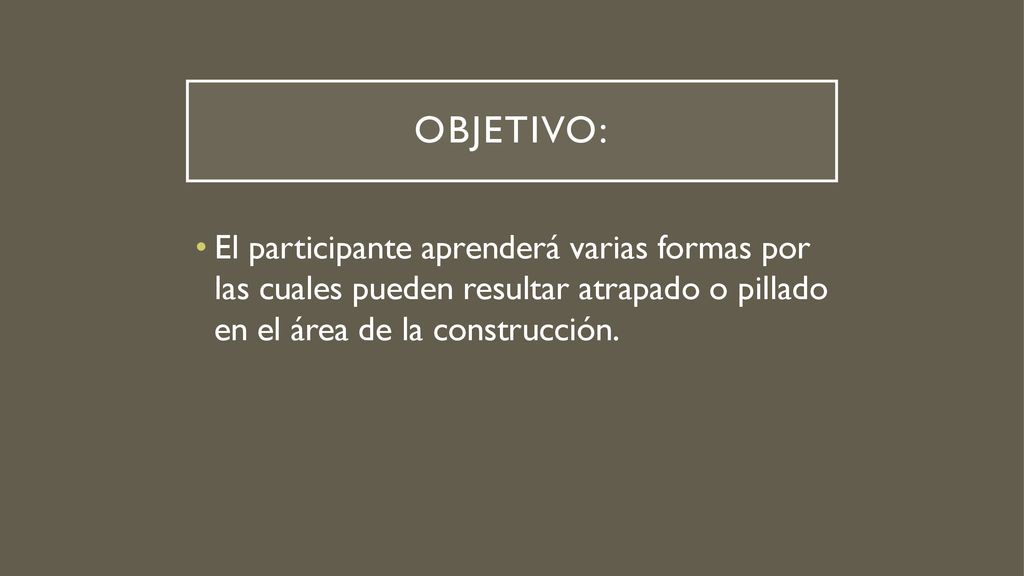 OBJETIVO:

• El participante aprenderá varias formas por las cuales pueden resultar atrapado o pillado en el área de la construcción.